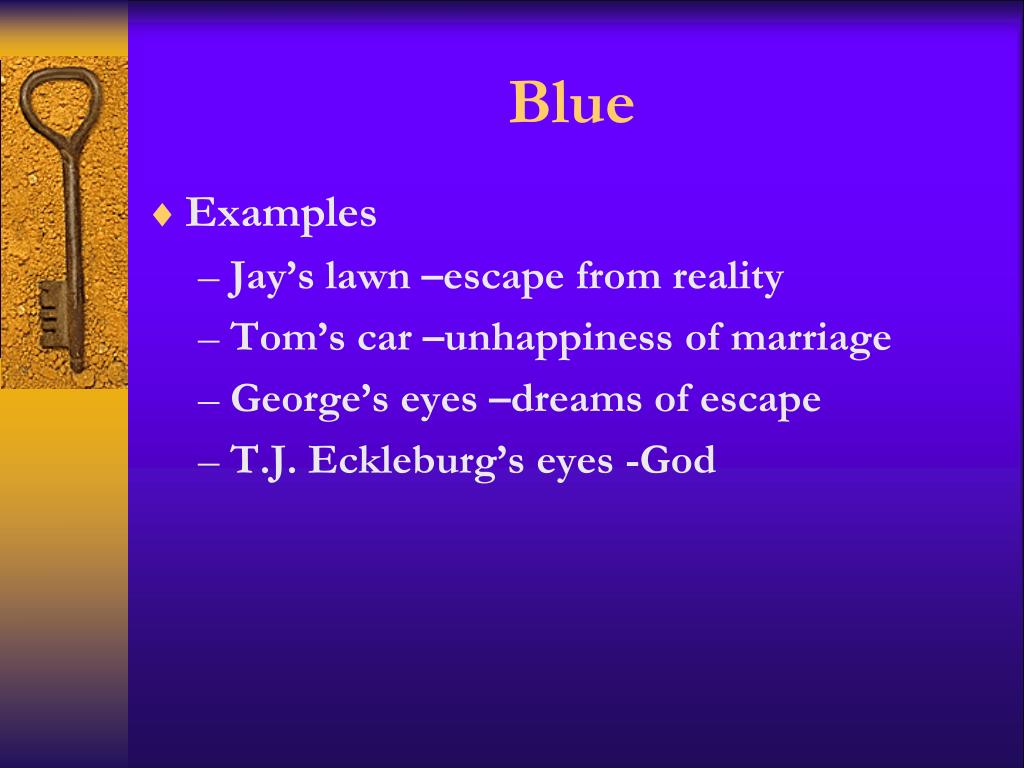 Blue

♦ Examples
– Jay’s lawn –escape from reality
– Tom’s car –unhappiness of marriage
– George’s eyes –dreams of escape
– T.J. Eckleburg’s eyes -God